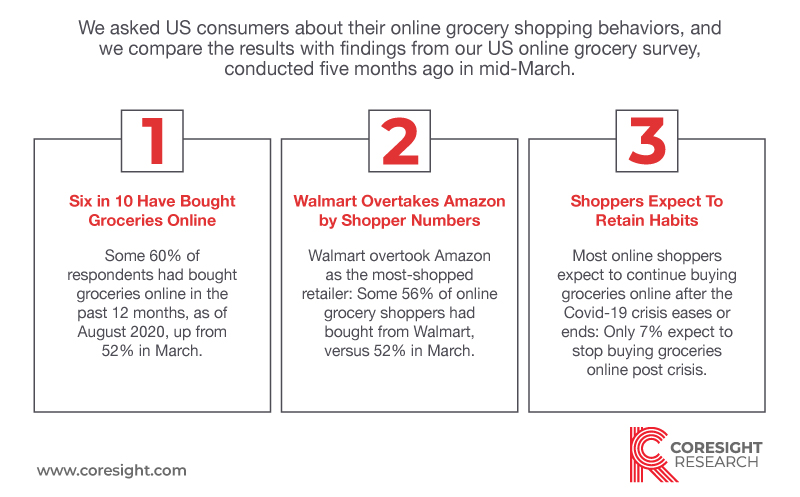 We asked US consumers about their online grocery shopping behaviors, and we compare the results with findings from our US online grocery survey, conducted five months ago in mid-March.

1

Six in 10 Have Bought Groceries Online

Some 60% of respondents had bought groceries online in the past 12 months, as of August 2020, up from 52% in March.

2

Walmart Overtakes Amazon by Shopper Numbers

Walmart overtook Amazon as the most-shopped retailer: Some 56% of online grocery shoppers had bought from Walmart, versus 52% in March.

3

Shoppers Expect To Retain Habits

Most online shoppers expect to continue buying groceries online after the Covid-19 crisis eases or ends: Only 7% expect to stop buying groceries online post crisis.

www.coresight.com

CORESIGHT RESEARCH